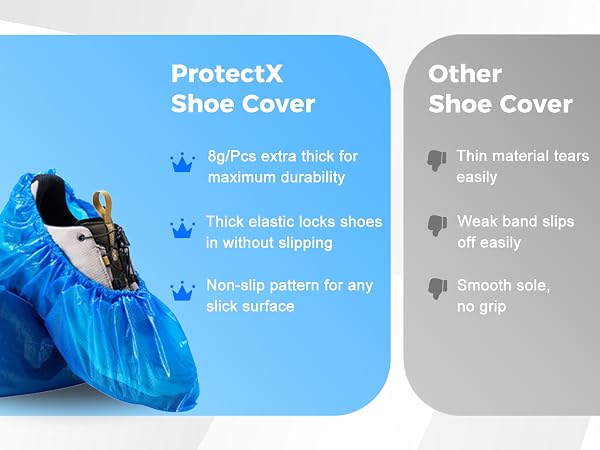 ProtectX Shoe Cover

8g/Pcs extra thick for maximum durability

Thick elastic locks shoes in without slipping

Non-slip pattern for any slick surface

Other Shoe Cover

Thin material tears easily

Weak band slips off easily

Smooth sole, no grip